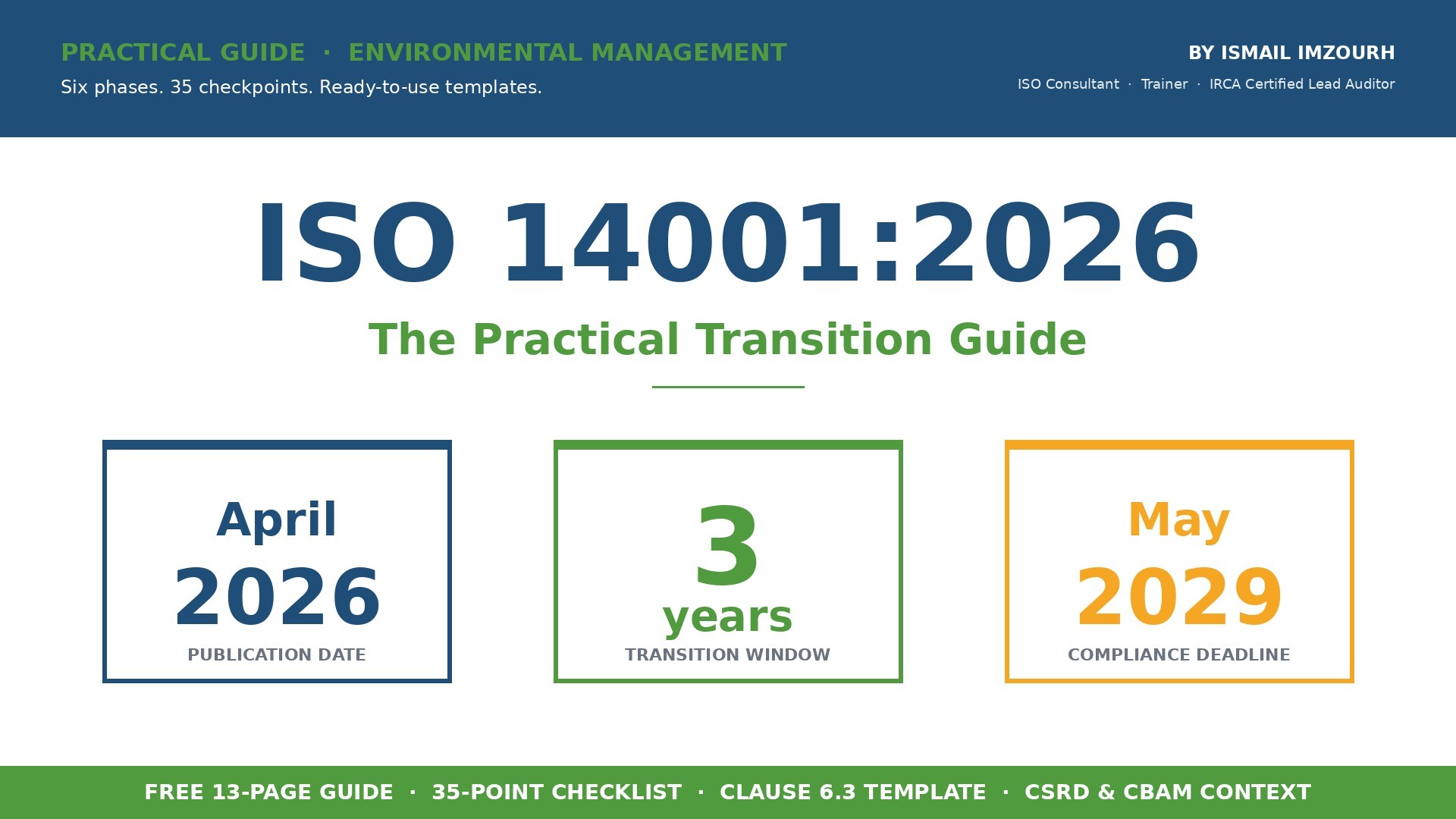 PRACTICAL GUIDE · ENVIRONMENTAL MANAGEMENT
Six phases. 35 checkpoints. Ready-to-use templates.

BY ISMAIL IMZOURH
ISO Consultant · Trainer · IRCA Certified Lead Auditor

ISO 14001:2026

The Practical Transition Guide

April
2026
PUBLICATION DATE

3
years
TRANSITION WINDOW

May
2029
COMPLIANCE DEADLINE

FREE 13-PAGE GUIDE · 35-POINT CHECKLIST · CLAUSE 6.3 TEMPLATE · CSRD & CBAM CONTEXT